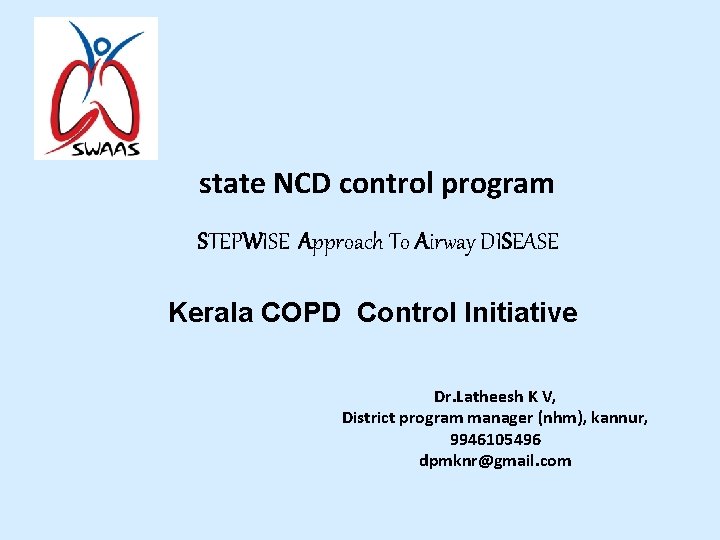 SWAAS

state NCD control program

STEPWISE Approach To Airway DISEASE

Kerala COPD Control Initiative

Dr.Latheesh K V,
District program manager (nhm), kannur,
9946105496
dpmknr@gmail.com